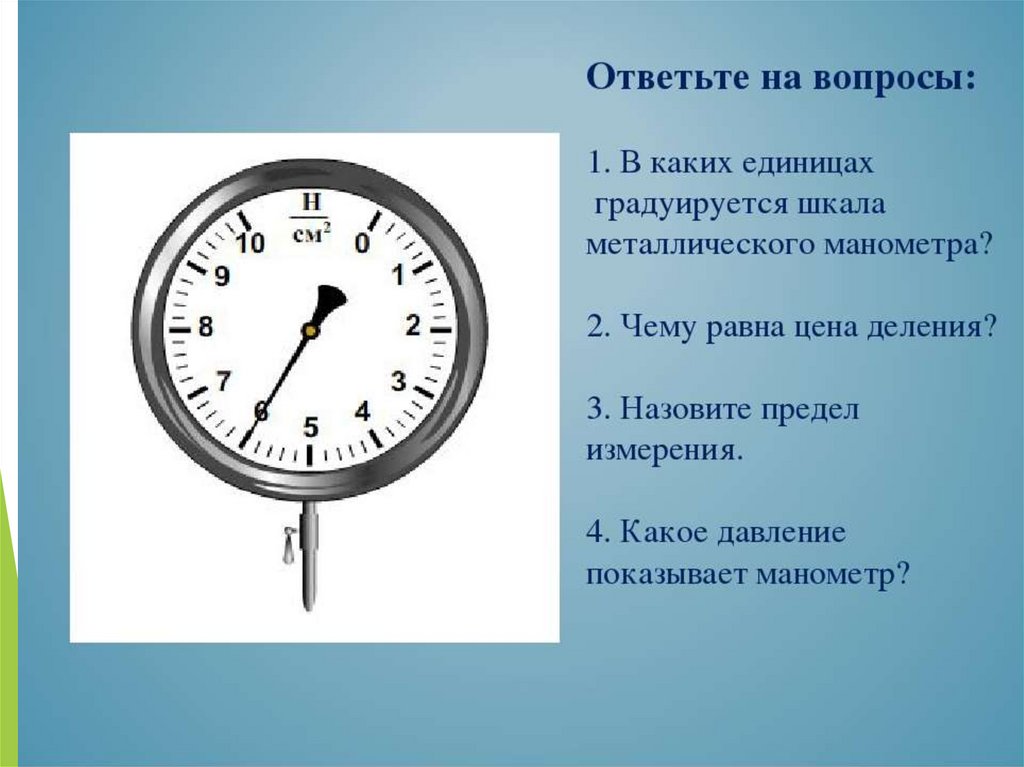 $\frac{Н}{см^2}$

10 0 1 2 3 4 5 6 7 8 9

Ответьте на вопросы:

1. В каких единицах градуируется шкала металлического манометра?

2. Чему равна цена деления?

3. Назовите предел измерения.

4. Какое давление показывает манометр?